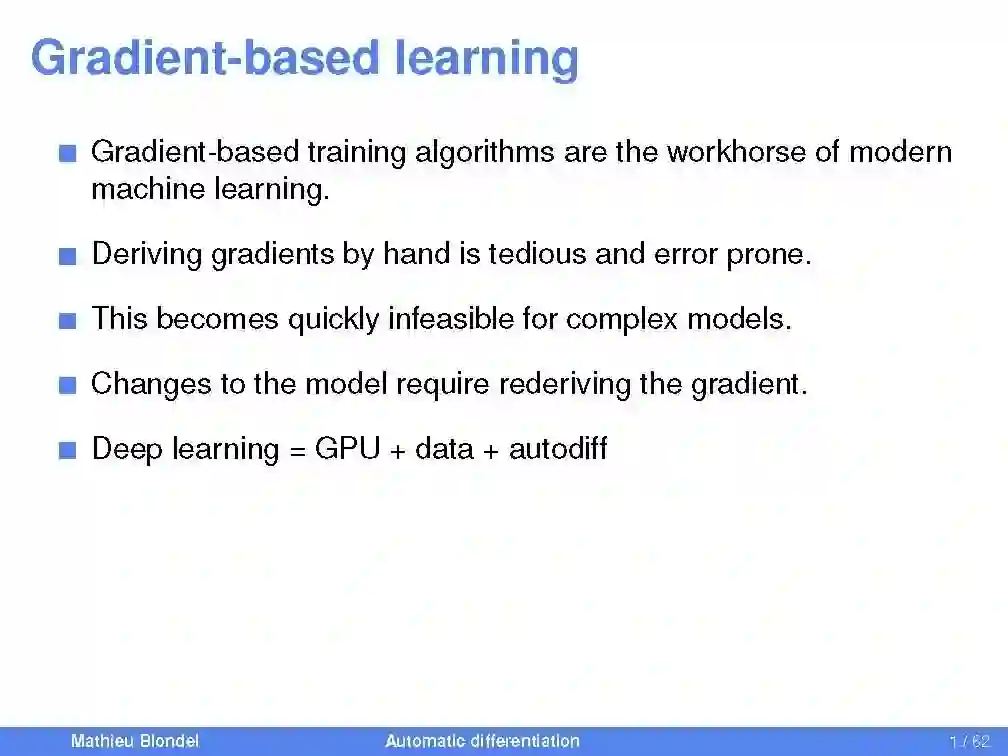 Gradient-based learning

Gradient-based training algorithms are the workhorse of modern machine learning.

Deriving gradients by hand is tedious and error prone.

This becomes quickly infeasible for complex models.

Changes to the model require rederiving the gradient.

Deep learning = GPU + data + autodiff

Mathieu Blondel Automatic differentiation 1 / 62